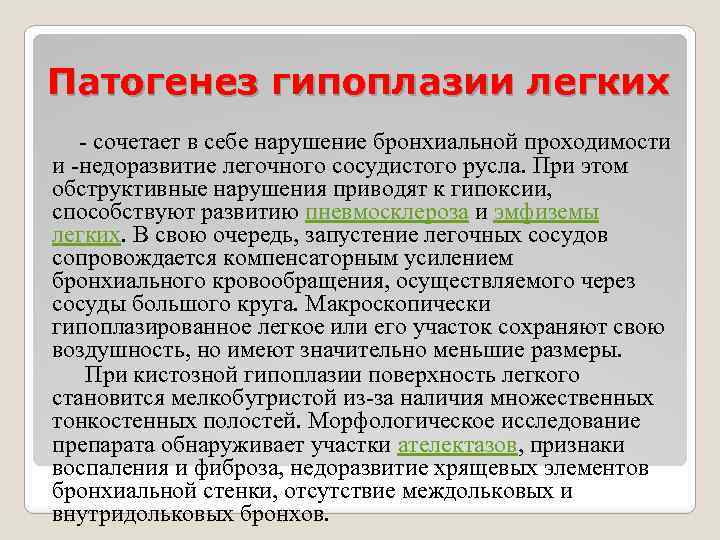 Патогенез гипоплазии легких

- сочетает в себе нарушение бронхиальной проходимости и -недоразвитие легочного сосудистого русла. При этом обструктивные нарушения приводят к гипоксии, способствуют развитию пневмосклероза и эмфиземы легких. В свою очередь, запустение легочных сосудов сопровождается компенсаторным усилением бронхиального кровообращения, осуществляемого через сосуды большого круга. Макроскопически гипоплазированное легкое или его участок сохраняют свою воздушность, но имеют значительно меньшие размеры.

При кистозной гипоплазии поверхность легкого становится мелкобугристой из-за наличия множественных тонкостенных полостей. Морфологическое исследование препарата обнаруживает участки ателектазов, признаки воспаления и фиброза, недоразвитие хрящевых элементов бронхиальной стенки, отсутствие междольковых и внутридольковых бронхов.